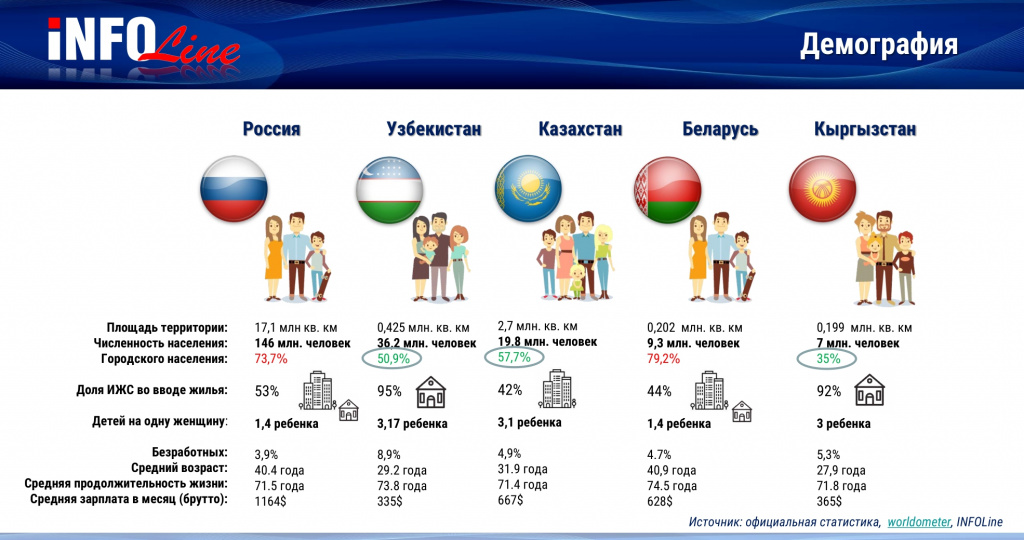 iNFOLine

Демография

| | Россия | Узбекистан | Казахстан | Беларусь | Кыргызстан |
|---|---|---|---|---|---|
| Площадь территории: | 17,1 млн кв. км | 0,425 млн. кв. км | 2,7 млн. кв. км | 0,202 млн. кв. км | 0,199 млн. кв. км |
| Численность населения: | 146 млн. человек | 36.2 млн. человек | 19.8 млн. человек | 9,3 млн. человек | 7 млн. человек |
| Городского населения: | 73,7% | 50,9% | 57,7% | 79,2% | 35% |
| Доля ИЖС во вводе жилья: | 53% | 95% | 42% | 44% | 92% |
| Детей на одну женщину: | 1,4 ребенка | 3,17 ребенка | 3,1 ребенка | 1,4 ребенка | 3 ребенка |
| Безработных: | 3,9% | 8,9% | 4,9% | 4.7% | 5,3% |
| Средний возраст: | 40.4 года | 29.2 года | 31.9 года | 40,9 года | 27,9 года |
| Средняя продолжительность жизни: | 71.5 года | 73.8 года | 71.4 года | 74.5 года | 71.8 года |
| Средняя зарплата в месяц (брутто): | 1164$ | 335$ | 667$ | 628$ | 365$ |

Источник: официальная статистика, worldometer, INFOLine